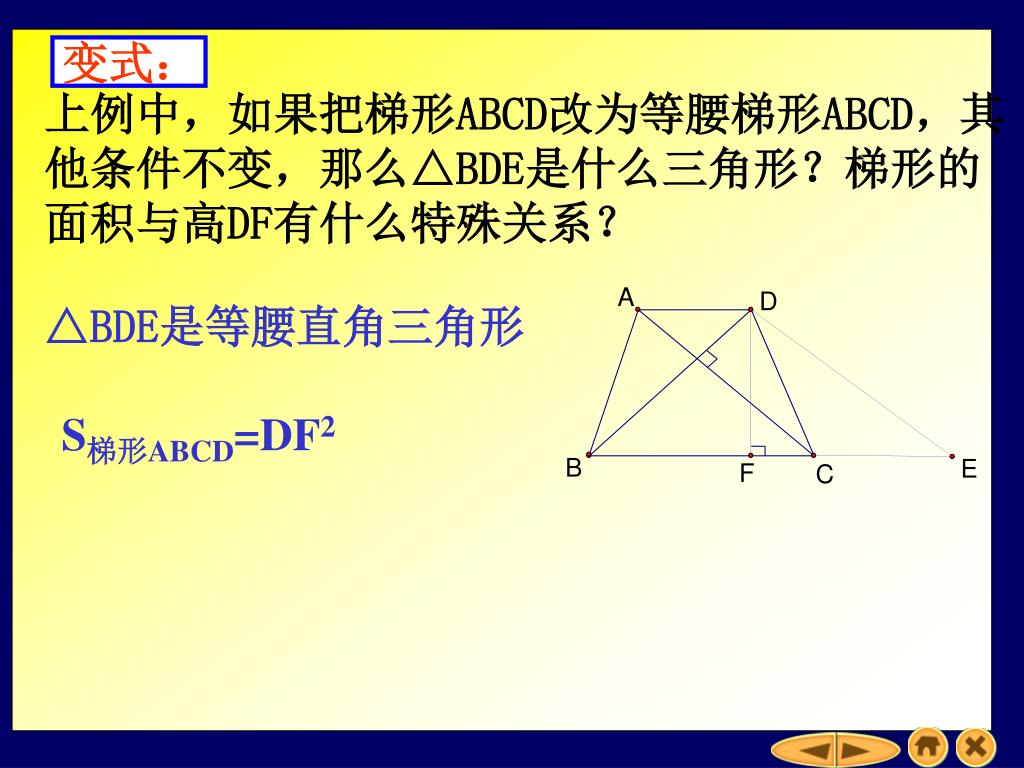 变式：

上例中，如果把梯形ABCD改为等腰梯形ABCD，其他条件不变，那么△BDE是什么三角形？梯形的面积与高DF有什么特殊关系？

△BDE是等腰直角三角形

$S_{梯形ABCD}=DF^2$

A D B F C E